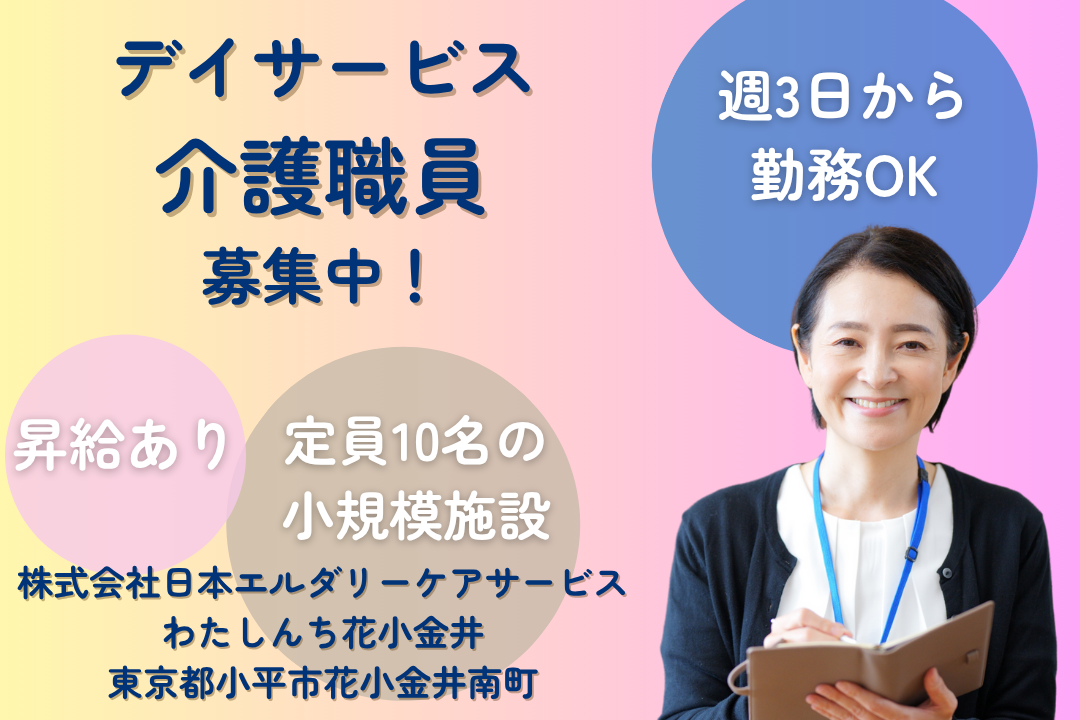 デイサービス
介護職員
募集中！

週3日から
勤務OK

昇給あり

定員10名の
小規模施設

株式会社日本エルダリーケアサービス
わたしんち花小金井
東京都小平市花小金井南町